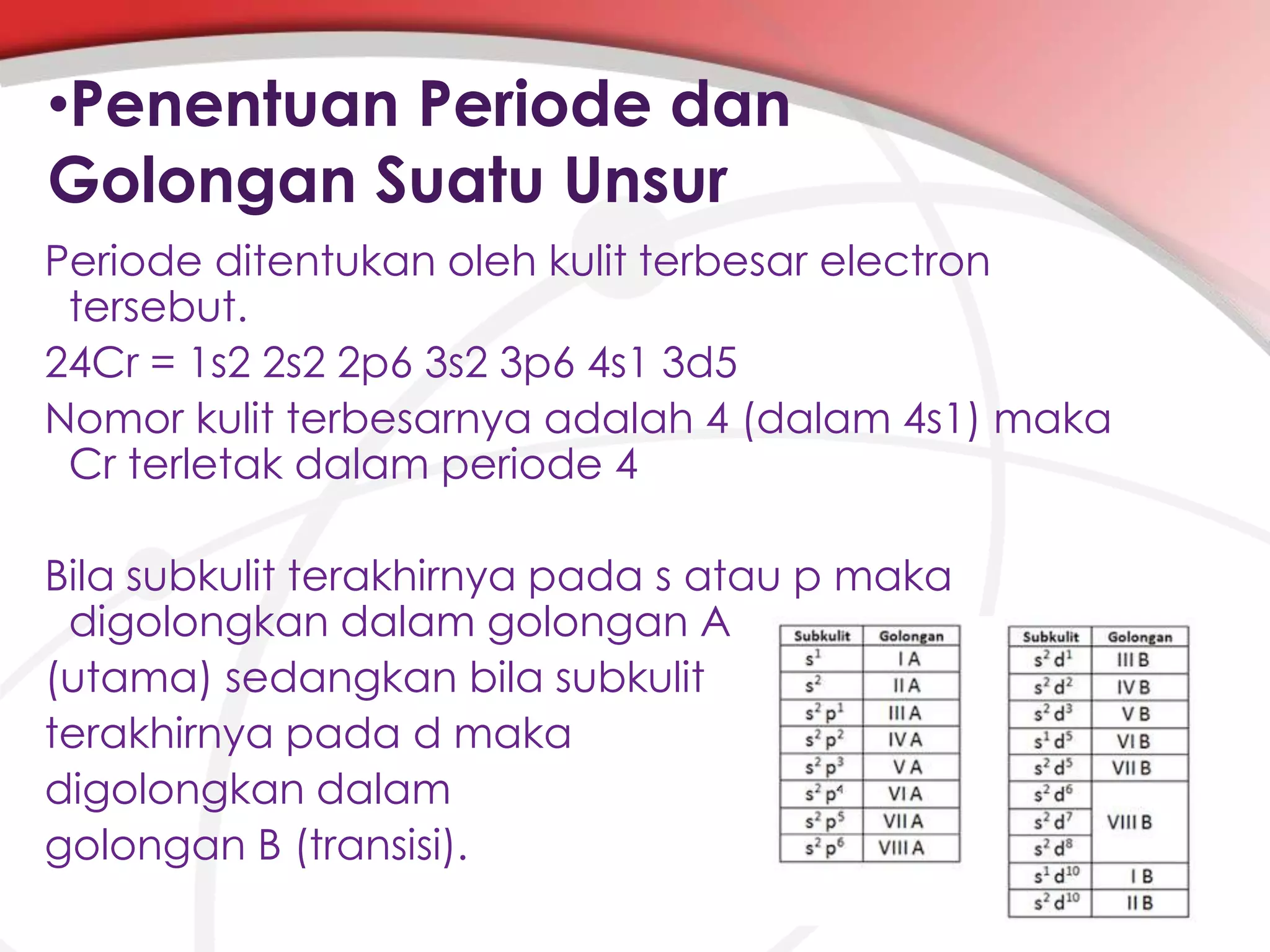 •Penentuan Periode dan Golongan Suatu Unsur

Periode ditentukan oleh kulit terbesar electron tersebut.

24Cr = 1s2 2s2 2p6 3s2 3p6 4s1 3d5

Nomor kulit terbesarnya adalah 4 (dalam 4s1) maka Cr terletak dalam periode 4

Bila subkulit terakhirnya pada s atau p maka digolongkan dalam golongan A (utama) sedangkan bila subkulit terakhirnya pada d maka digolongkan dalam golongan B (transisi).

| Subkulit | Golongan |
|---|---|
| $s^1$ | I A |
| $s^2$ | II A |
| $s^2 p^1$ | III A |
| $s^2 p^2$ | IV A |
| $s^2 p^3$ | V A |
| $s^2 p^4$ | VI A |
| $s^2 p^5$ | VII A |
| $s^2 p^6$ | VIII A |

| Subkulit | Golongan |
|---|---|
| $s^2 d^1$ | III B |
| $s^2 d^2$ | IV B |
| $s^2 d^3$ | V B |
| $s^1 d^5$ | VI B |
| $s^2 d^5$ | VII B |
| $s^2 d^6$ | VIII B |
| $s^2 d^7$ | VIII B |
| $s^2 d^8$ | VIII B |
| $s^1 d^{10}$ | I B |
| $s^2 d^{10}$ | II B |